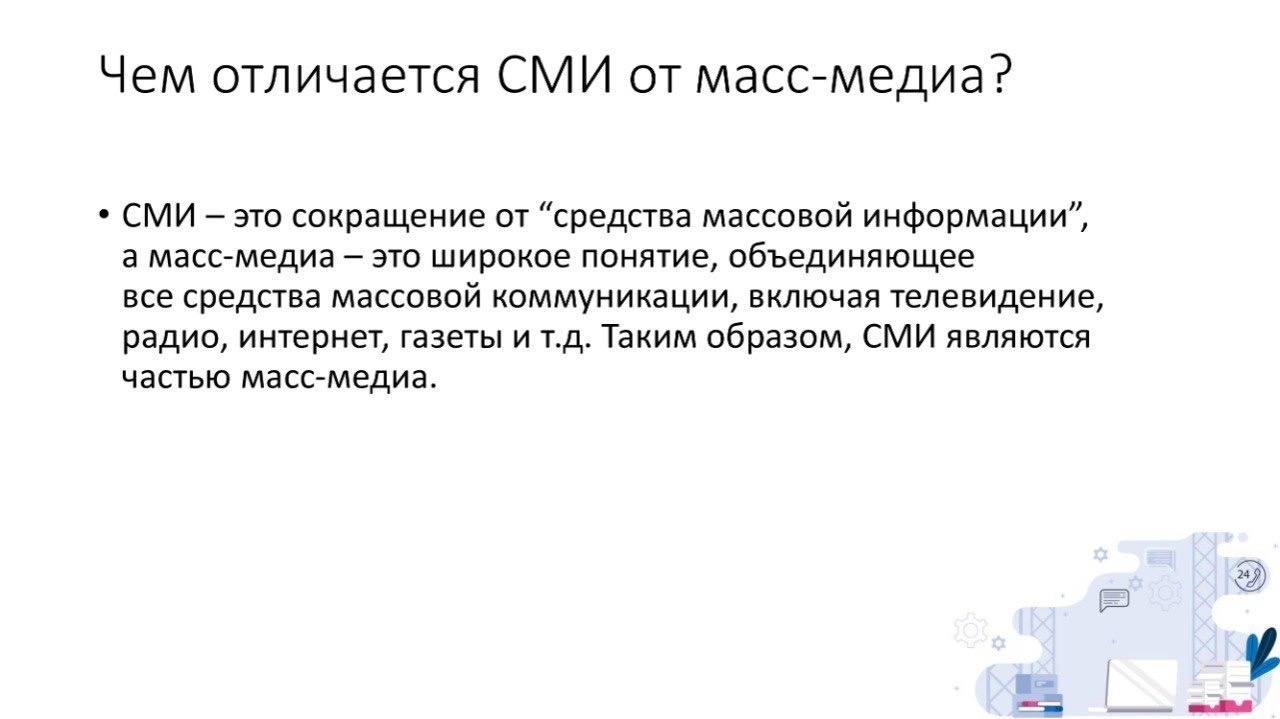 Чем отличается СМИ от масс-медиа?

• СМИ – это сокращение от “средства массовой информации”, а масс-медиа – это широкое понятие, объединяющее все средства массовой коммуникации, включая телевидение, радио, интернет, газеты и т.д. Таким образом, СМИ являются частью масс-медиа.

24